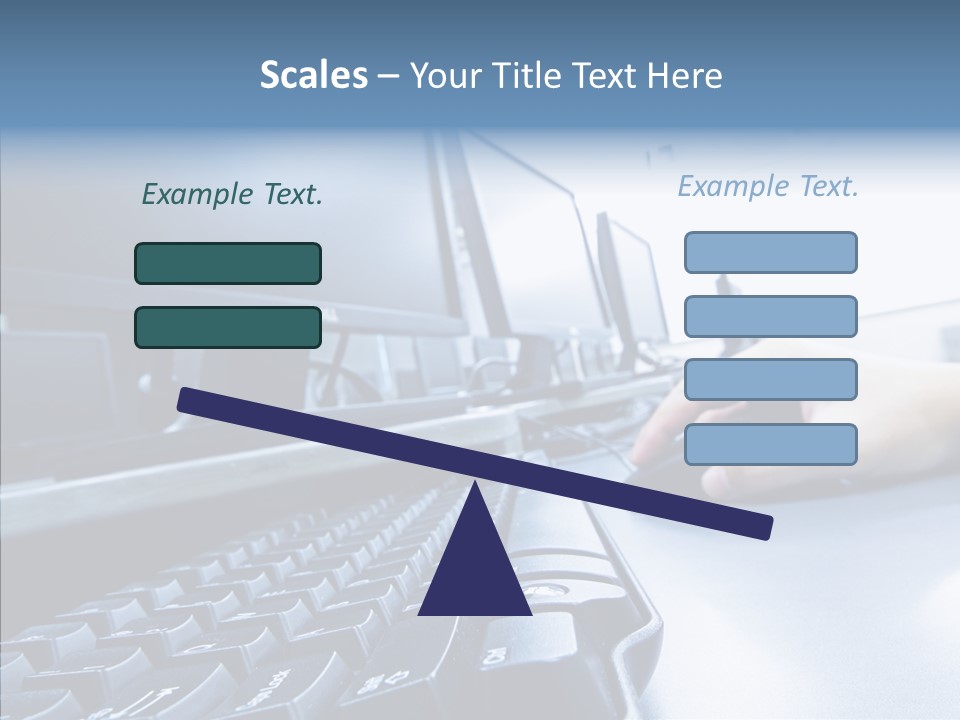 Scales – Your Title Text Here

Example Text.

Example Text.